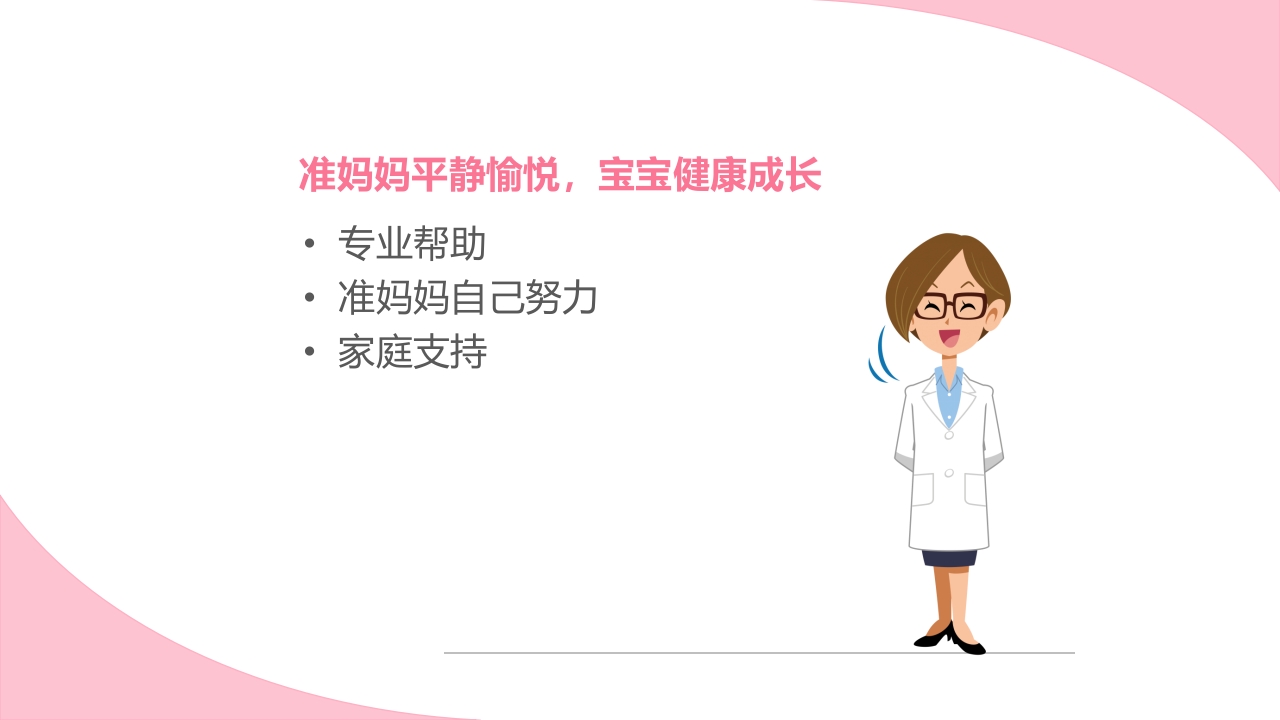 准妈妈平静愉悦，宝宝健康成长

• 专业帮助
• 准妈妈自己努力
• 家庭支持